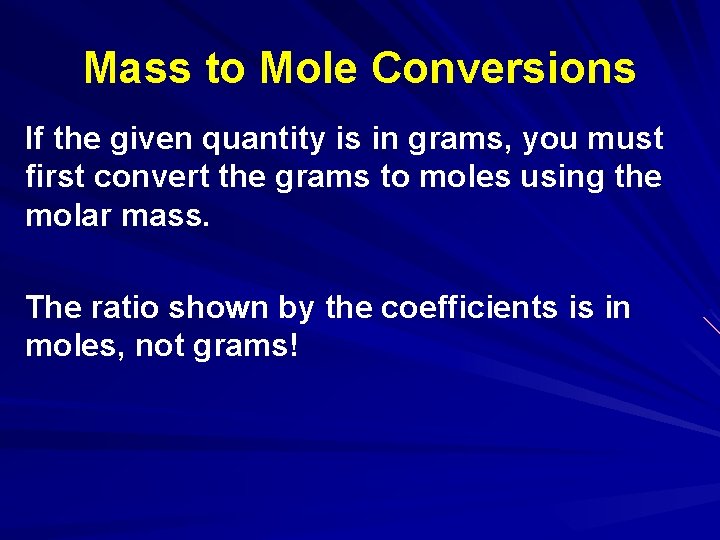 Mass to Mole Conversions

If the given quantity is in grams, you must first convert the grams to moles using the molar mass.

The ratio shown by the coefficients is in moles, not grams!